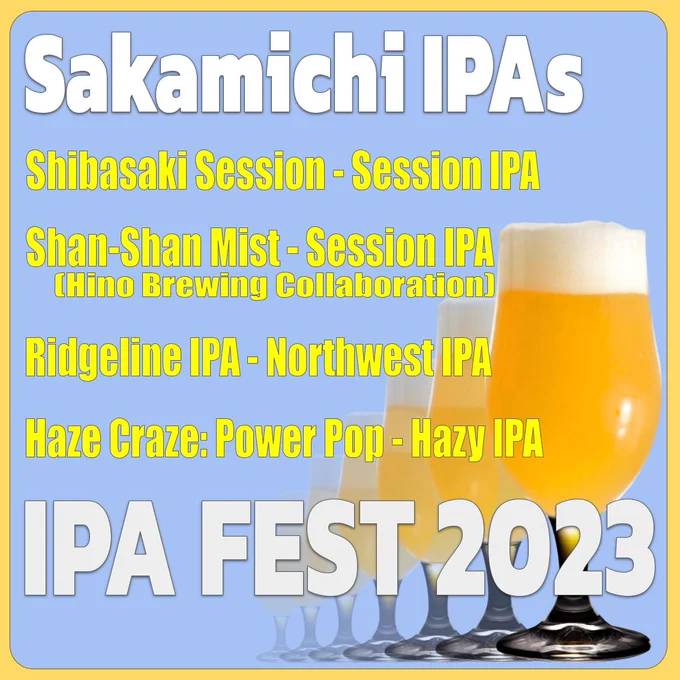 Sakamichi IPAs

Shibasaki Session - Session IPA

Shan-Shan Mist - Session IPA
(Hino Brewing Collaboration)

Ridgeline IPA - Northwest IPA

Haze Craze: Power Pop - Hazy IPA

IPA FEST 2023